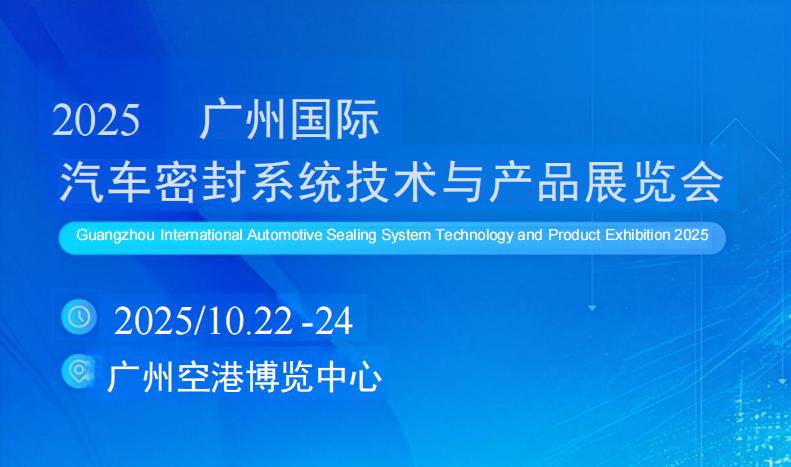 2025 广州国际
汽车密封系统技术与产品展览会

Guangzhou International Automotive Sealing System Technology and Product Exhibition 2025

2025/10.22 -24

广州空港博览中心